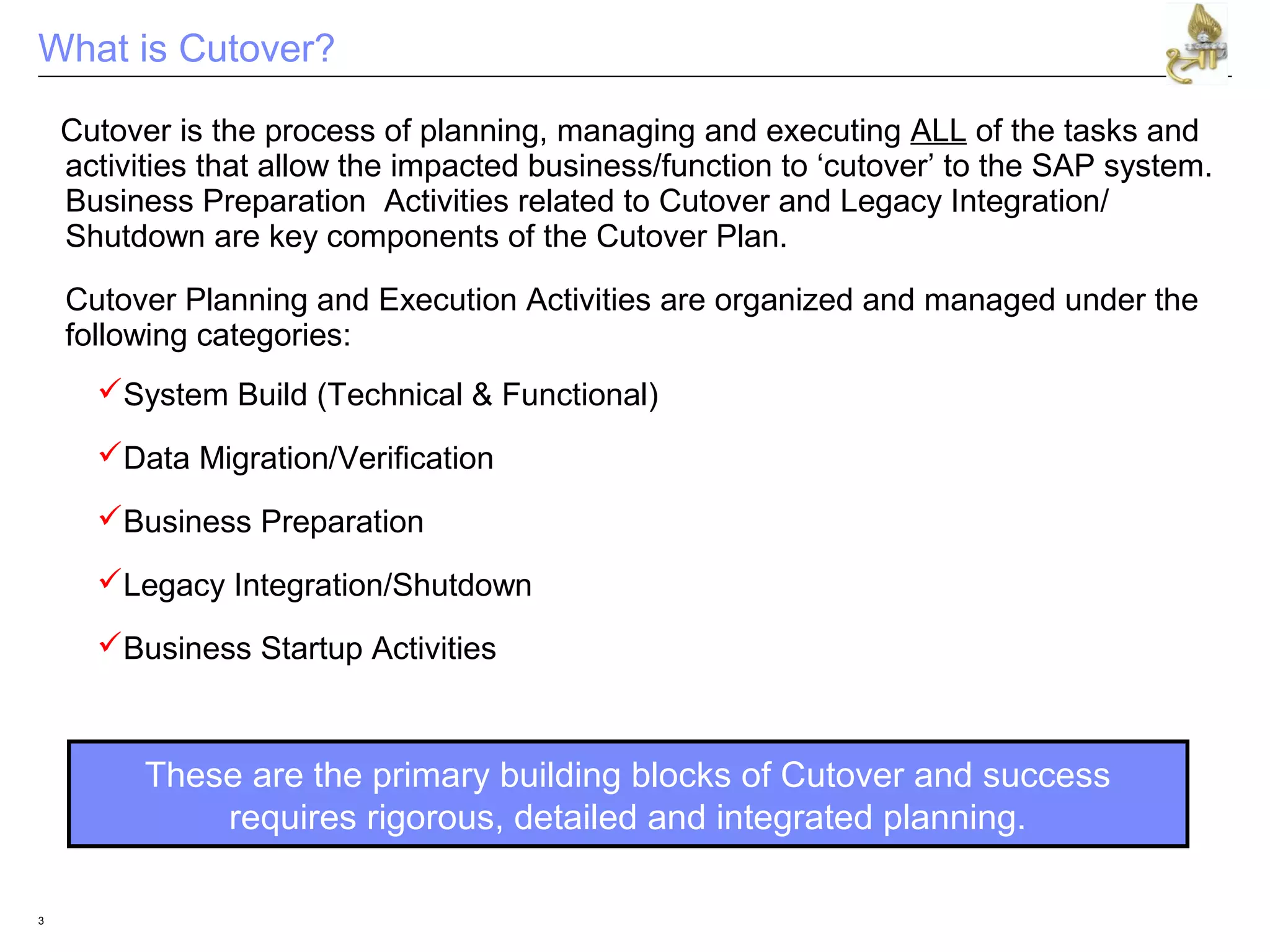 What is Cutover?

Cutover is the process of planning, managing and executing ALL of the tasks and activities that allow the impacted business/function to ‘cutover’ to the SAP system. Business Preparation Activities related to Cutover and Legacy Integration/ Shutdown are key components of the Cutover Plan.

Cutover Planning and Execution Activities are organized and managed under the following categories:

✓System Build (Technical & Functional)

✓Data Migration/Verification

✓Business Preparation

✓Legacy Integration/Shutdown

✓Business Startup Activities

These are the primary building blocks of Cutover and success requires rigorous, detailed and integrated planning.

3